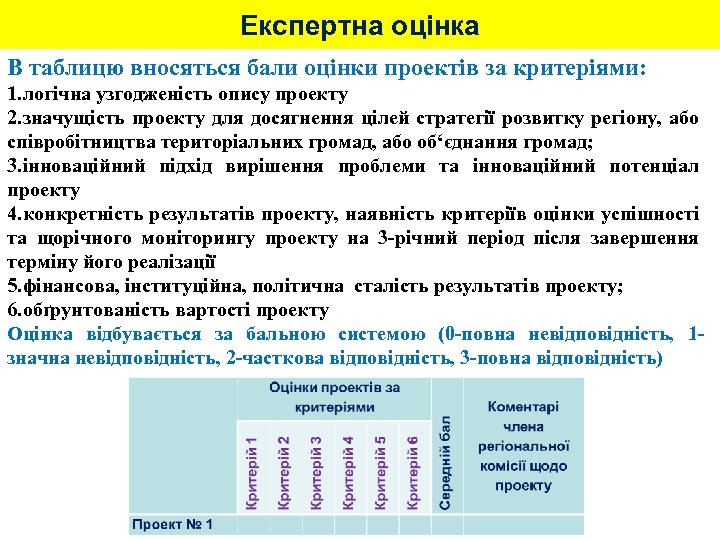 Експертна оцінка

В таблицю вносяться бали оцінки проектів за критеріями:
1.логічна узгодженість опису проекту
2.значущість проекту для досягнення цілей стратегії розвитку регіону, або співробітництва територіальних громад, або об‘єднання громад;
3.інноваційний підхід вирішення проблеми та інноваційний потенціал проекту
4.конкретність результатів проекту, наявність критеріїв оцінки успішності та щорічного моніторингу проекту на 3-річний період після завершення терміну його реалізації
5.фінансова, інституційна, політична сталість результатів проекту;
6.обґрунтованість вартості проекту
Оцінка відбувається за бальною системою (0-повна невідповідність, 1-значна невідповідність, 2-часткова відповідність, 3-повна відповідність)

| | Оцінки проектів за критеріями | | | | | | Середній бал | Коментарі члена регіональної комісії щодо проекту |
|---|---|---|---|---|---|---|---|---|
| | Критерій 1 | Критерій 2 | Критерій 3 | Критерій 4 | Критерій 5 | Критерій 6 | | |
| Проект № 1 | | | | | | | | |